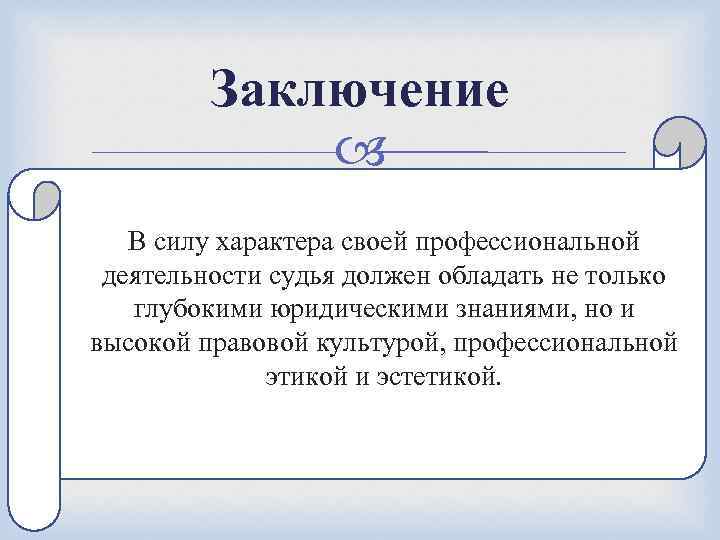 Заключение

В силу характера своей профессиональной деятельности судья должен обладать не только глубокими юридическими знаниями, но и высокой правовой культурой, профессиональной этикой и эстетикой.